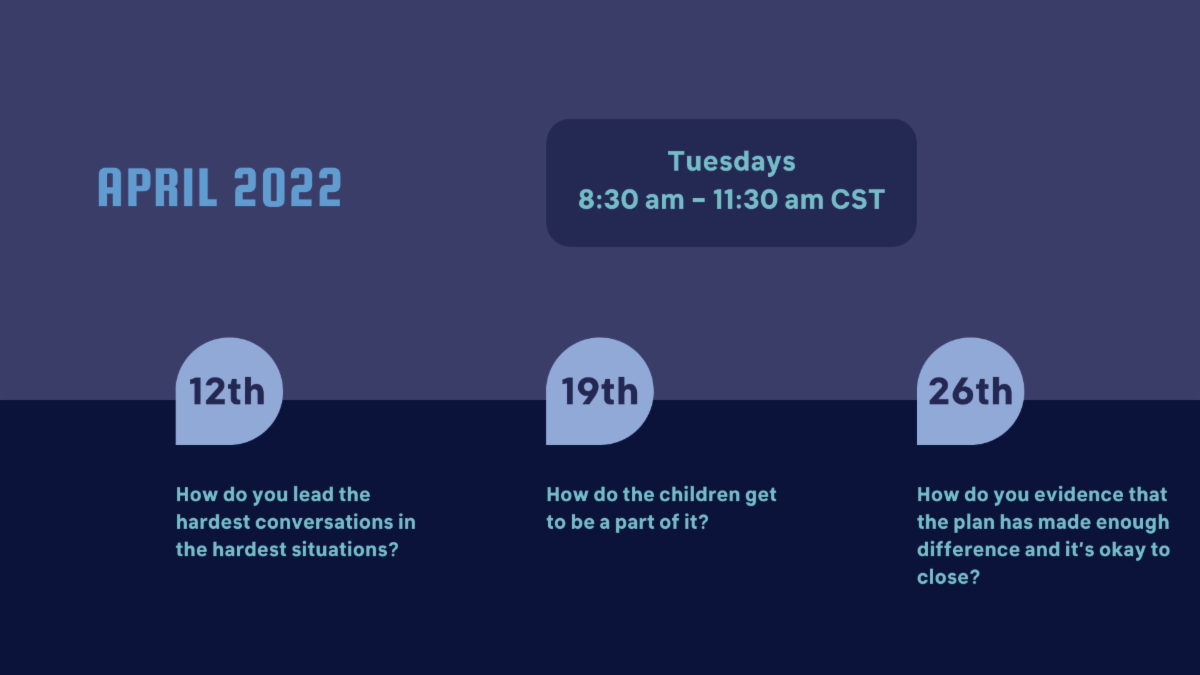 APRIL 2022

Tuesdays
8:30 am - 11:30 am CST

12th

How do you lead the hardest conversations in the hardest situations?

19th

How do the children get to be a part of it?

26th

How do you evidence that the plan has made enough difference and it's okay to close?